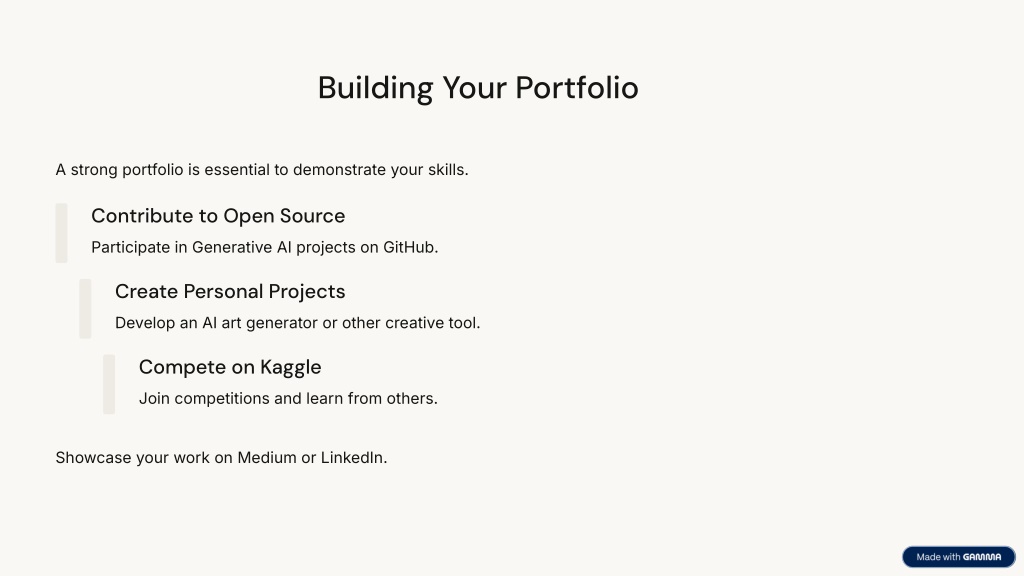 Building Your Portfolio

A strong portfolio is essential to demonstrate your skills.

Contribute to Open Source

Participate in Generative AI projects on GitHub.

Create Personal Projects

Develop an AI art generator or other creative tool.

Compete on Kaggle

Join competitions and learn from others.

Showcase your work on Medium or LinkedIn.

Made with GAMMA